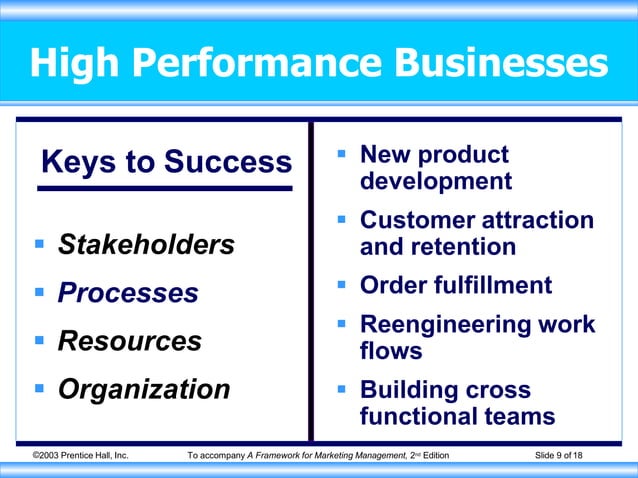 High Performance Businesses

Keys to Success

- Stakeholders
- Processes
- Resources
- Organization

- New product development
- Customer attraction and retention
- Order fulfillment
- Reengineering work flows
- Building cross functional teams

©2003 Prentice Hall, Inc. To accompany A Framework for Marketing Management, 2nd Edition Slide 9 of 18